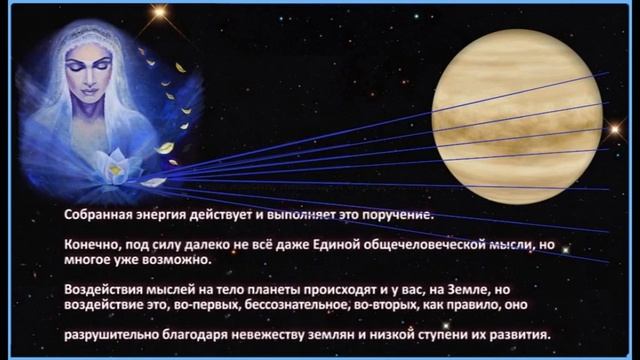 Собранная энергия действует и выполняет это поручение.

Конечно, под силу далеко не всё даже Единой общечеловеческой мысли, но многое уже возможно.

Воздействия мыслей на тело планеты происходят и у вас, на Земле, но воздействие это, во-первых, бессознательное, во-вторых, как правило, оно

разрушительно благодаря невежеству землян и низкой ступени их развития.